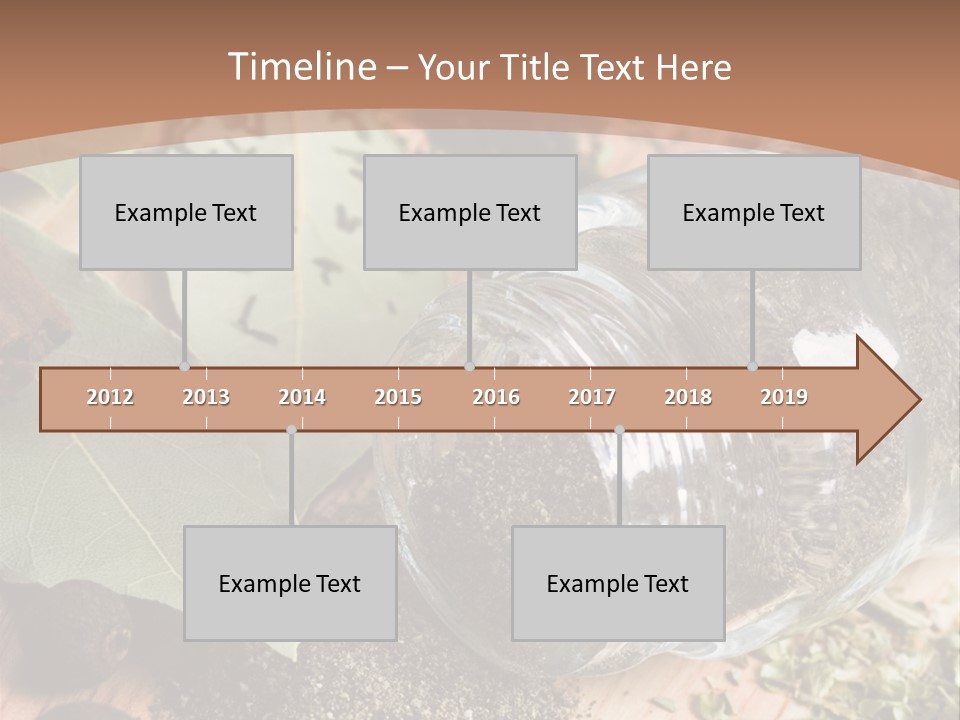 Timeline – Your Title Text Here

Example Text

Example Text

Example Text

2012 2013 2014 2015 2016 2017 2018 2019

Example Text

Example Text